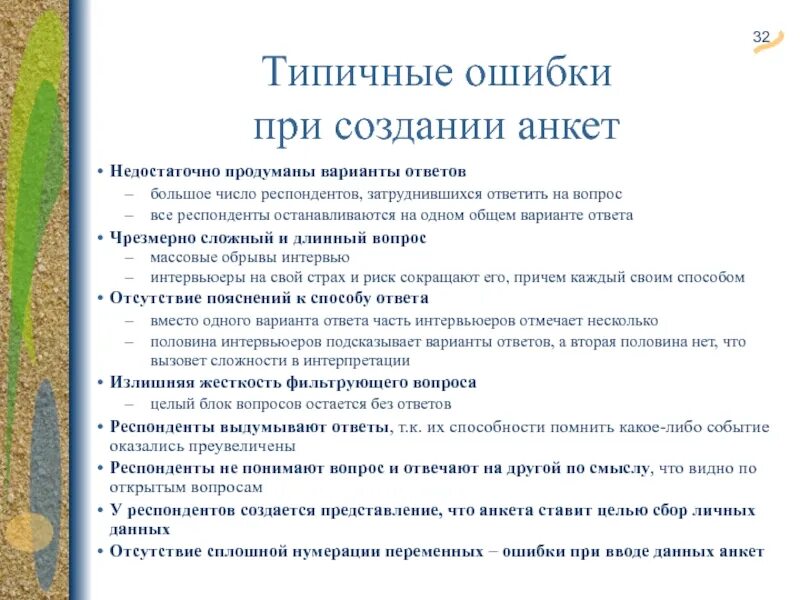 32

Типичные ошибки при создании анкет

• Недостаточно продуманы варианты ответов
– большое число респондентов, затруднившихся ответить на вопрос
– все респонденты останавливаются на одном общем варианте ответа

• Чрезмерно сложный и длинный вопрос
– массовые обрывы интервью
– интервьюеры на свой страх и риск сокращают его, причем каждый своим способом

• Отсутствие пояснений к способу ответа
– вместо одного варианта ответа часть интервьюеров отмечает несколько
– половина интервьюеров подсказывает варианты ответов, а вторая половина нет, что вызовет сложности в интерпретации

• Излишняя жесткость фильтрующего вопроса
– целый блок вопросов остается без ответов

• Респонденты выдумывают ответы, т.к. их способности помнить какое-либо событие оказались преувеличены

• Респонденты не понимают вопрос и отвечают на другой по смыслу, что видно по открытым вопросам

• У респондентов создается представление, что анкета ставит целью сбор личных данных

• Отсутствие сплошной нумерации переменных – ошибки при вводе данных анкет